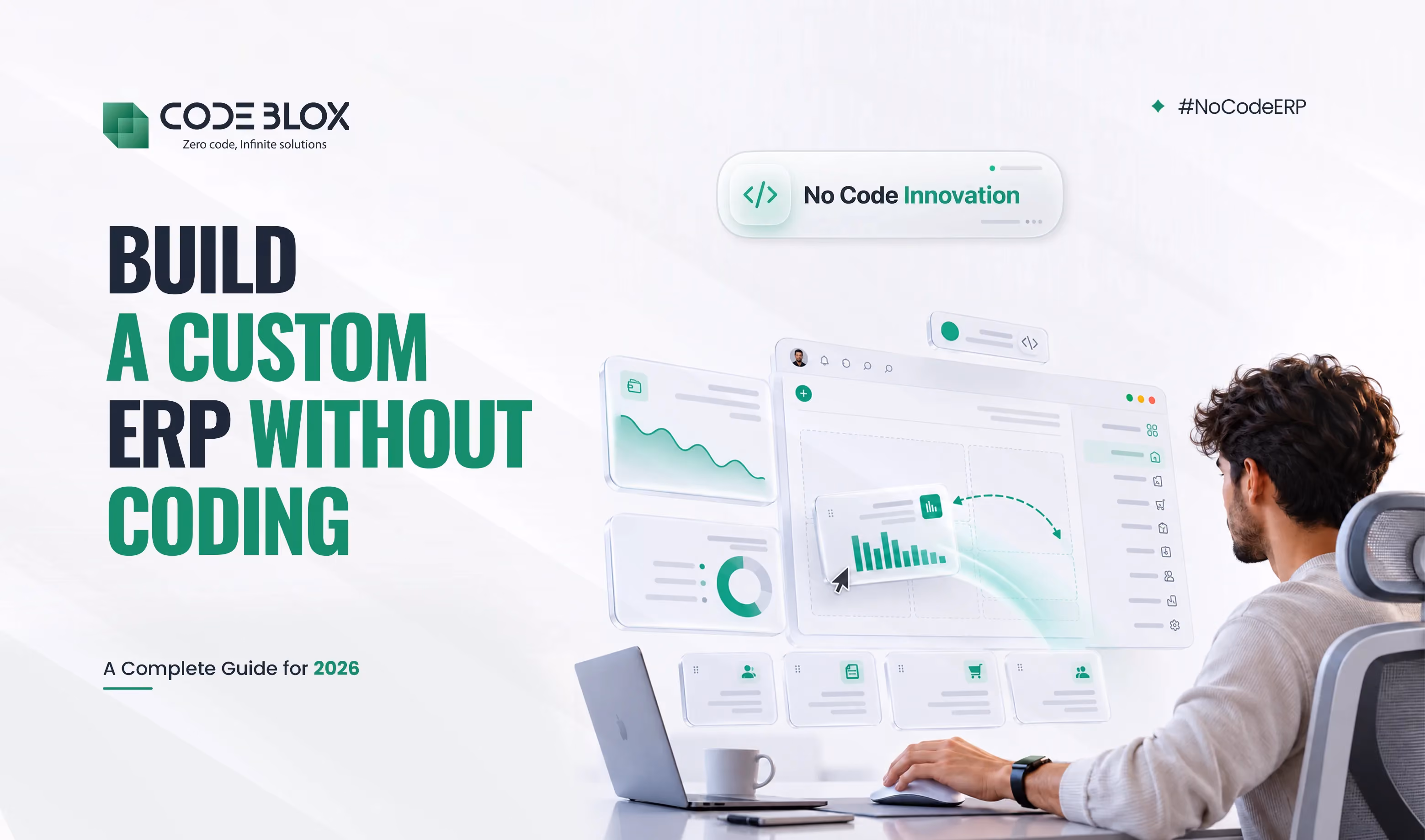 CODE BLOX
Zero code, Infinite solutions

#NoCodeERP

</> No Code Innovation

BUILD
A CUSTOM
ERP WITHOUT
CODING

A Complete Guide for 2026